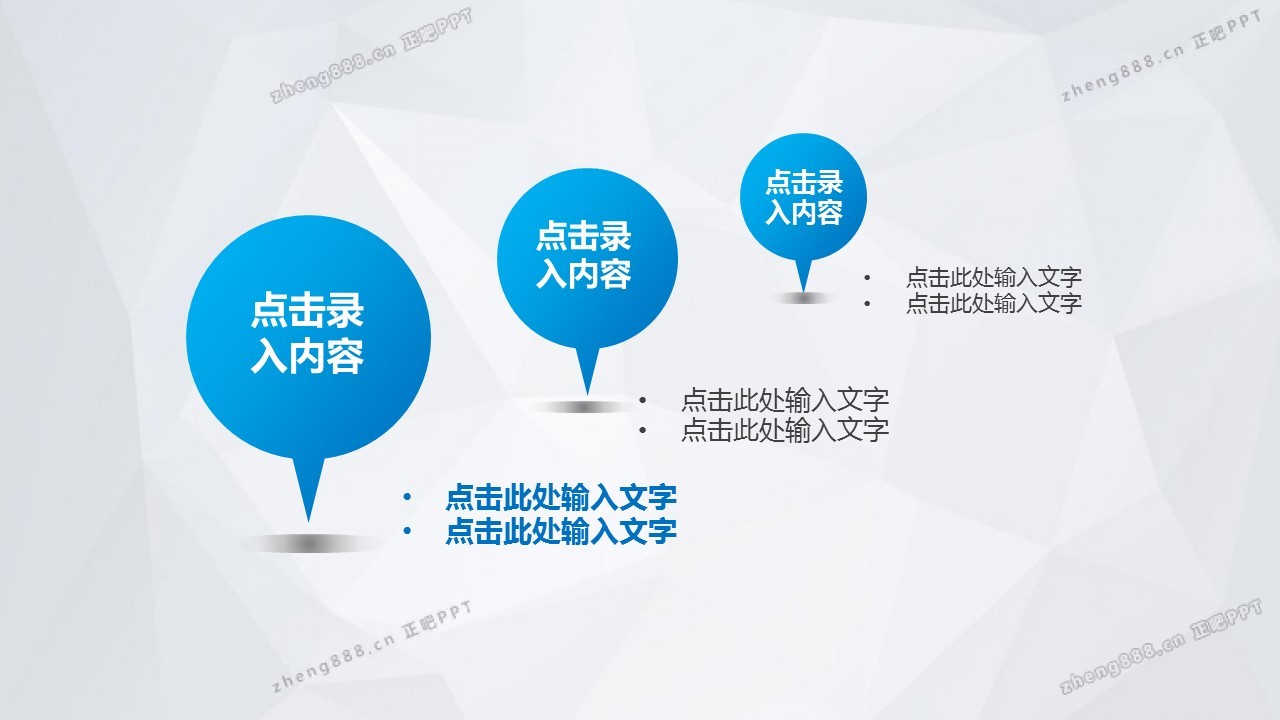 zheng888.cn 正吧PPT

zheng888.cn 正吧PPT

点击录入内容

点击录入内容

点击录入内容

• 点击此处输入文字
• 点击此处输入文字

• 点击此处输入文字
• 点击此处输入文字

• 点击此处输入文字
• 点击此处输入文字

zheng888.cn 正吧PPT

zheng888.cn 正吧PPT